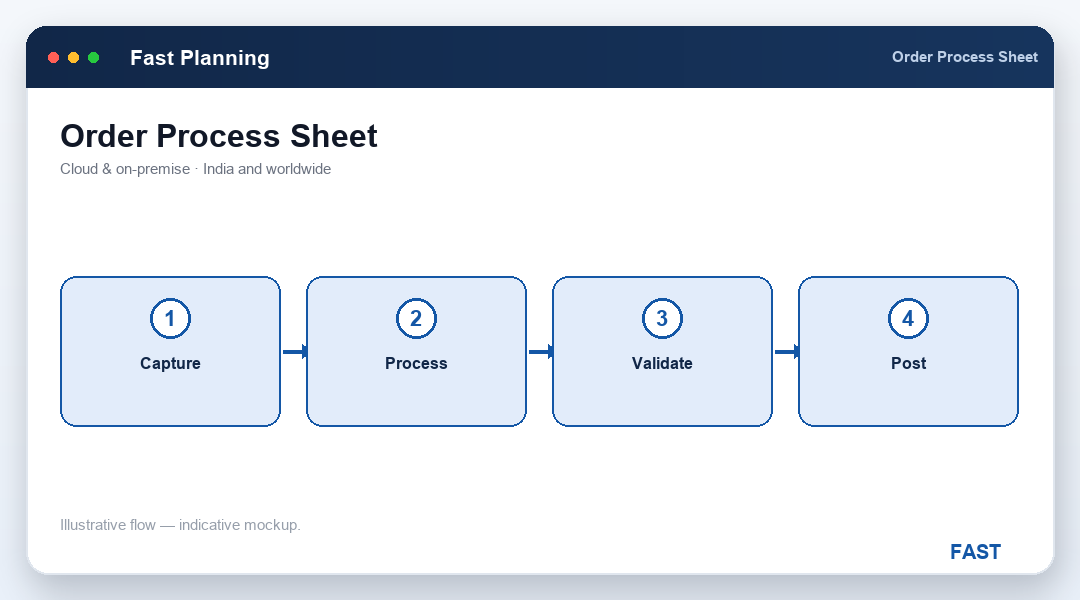 Fast Planning

Order Process Sheet

Order Process Sheet

Cloud & on-premise · India and worldwide

1
Capture

2
Process

3
Validate

4
Post

Illustrative flow — indicative mockup.

FAST